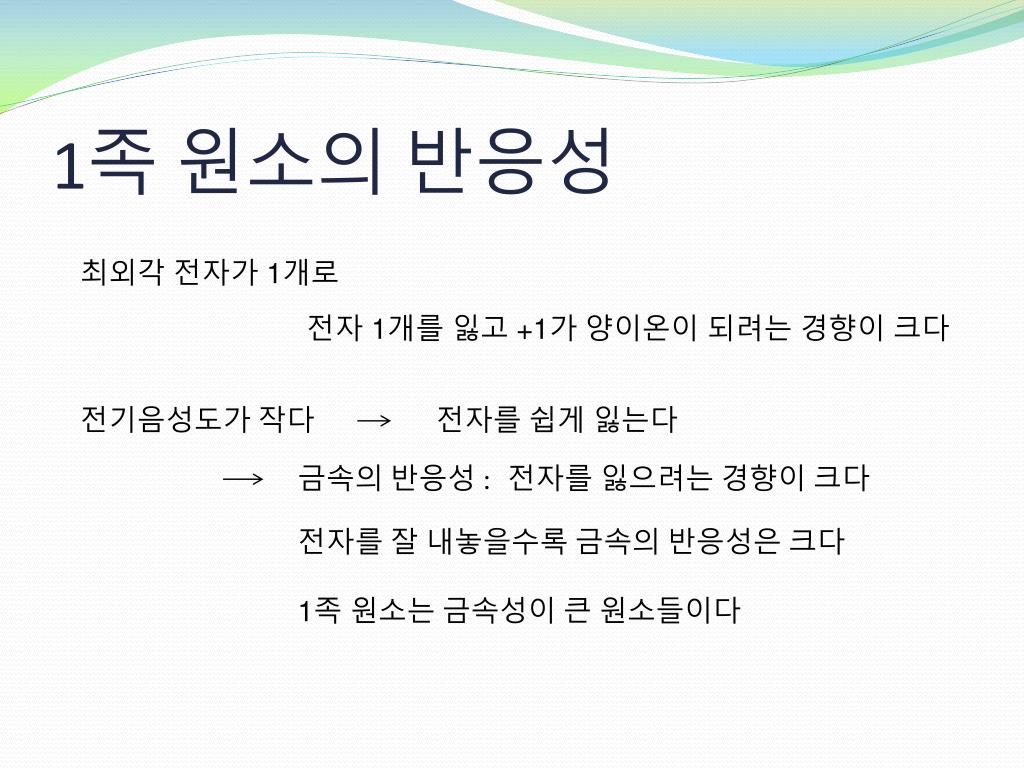 1족 원소의 반응성

최외각 전자가 1개로

전자 1개를 잃고 +1가 양이온이 되려는 경향이 크다

전기음성도가 작다 → 전자를 쉽게 잃는다

→ 금속의 반응성 : 전자를 잃으려는 경향이 크다

전자를 잘 내놓을수록 금속의 반응성은 크다

1족 원소는 금속성이 큰 원소들이다